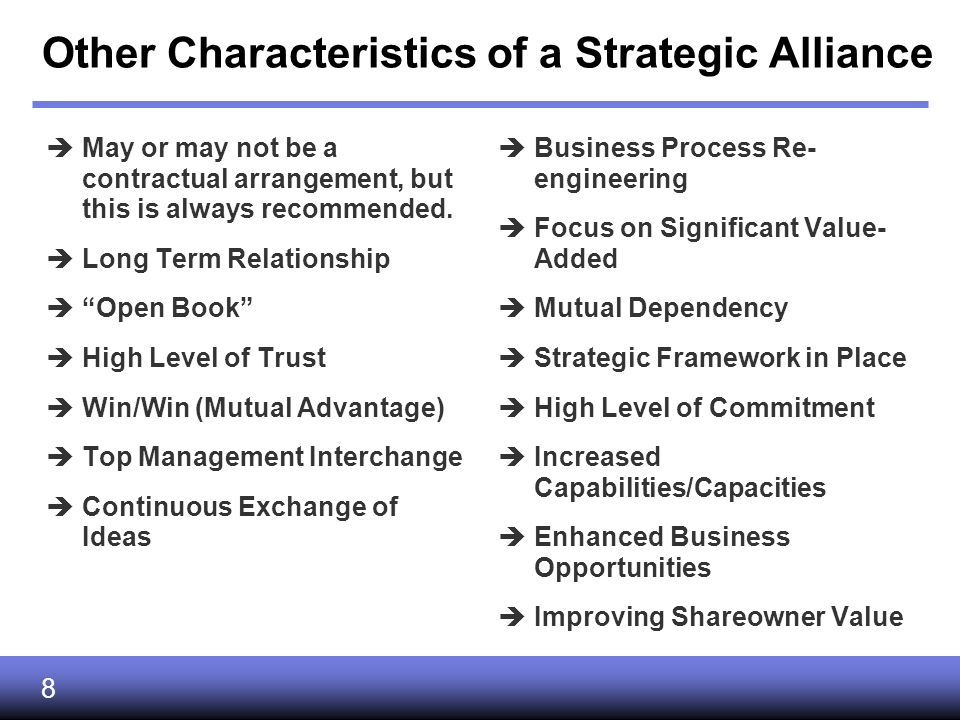 Other Characteristics of a Strategic Alliance

➔ May or may not be a contractual arrangement, but this is always recommended.

➔ Long Term Relationship

➔ “Open Book”

➔ High Level of Trust

➔ Win/Win (Mutual Advantage)

➔ Top Management Interchange

➔ Continuous Exchange of Ideas

➔ Business Process Re-engineering

➔ Focus on Significant Value-Added

➔ Mutual Dependency

➔ Strategic Framework in Place

➔ High Level of Commitment

➔ Increased Capabilities/Capacities

➔ Enhanced Business Opportunities

➔ Improving Shareowner Value

8